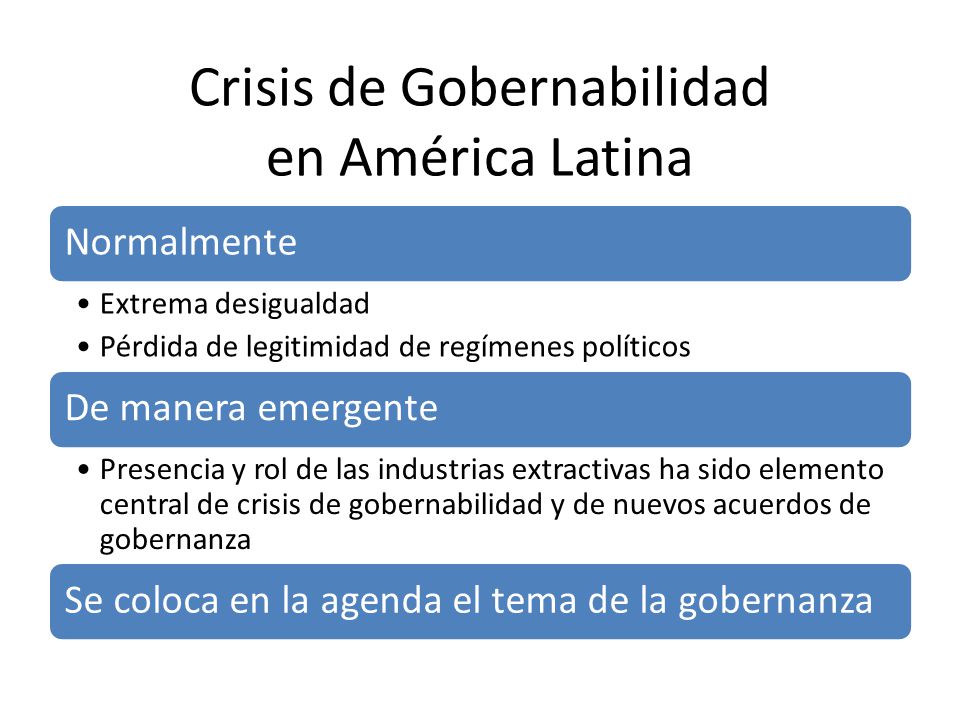 Crisis de Gobernabilidad en América Latina

Normalmente

• Extrema desigualdad
• Pérdida de legitimidad de regímenes políticos

De manera emergente

• Presencia y rol de las industrias extractivas ha sido elemento central de crisis de gobernabilidad y de nuevos acuerdos de gobernanza

Se coloca en la agenda el tema de la gobernanza